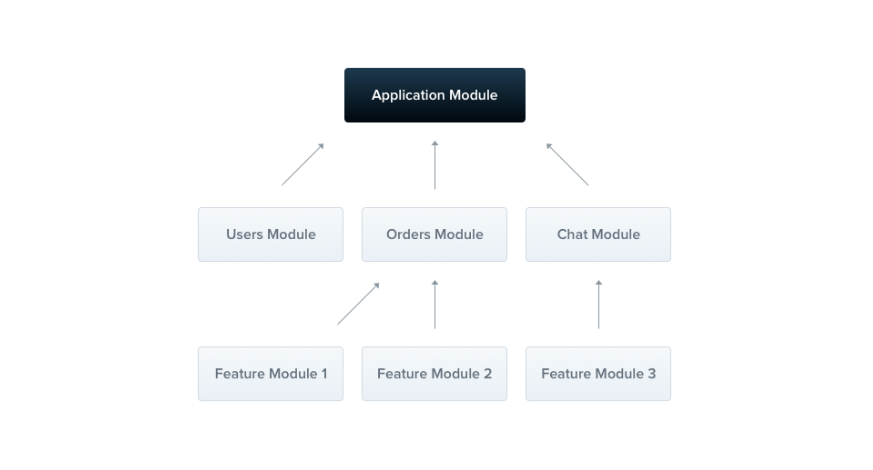 Application Module

Users Module

Orders Module

Chat Module

Feature Module 1

Feature Module 2

Feature Module 3